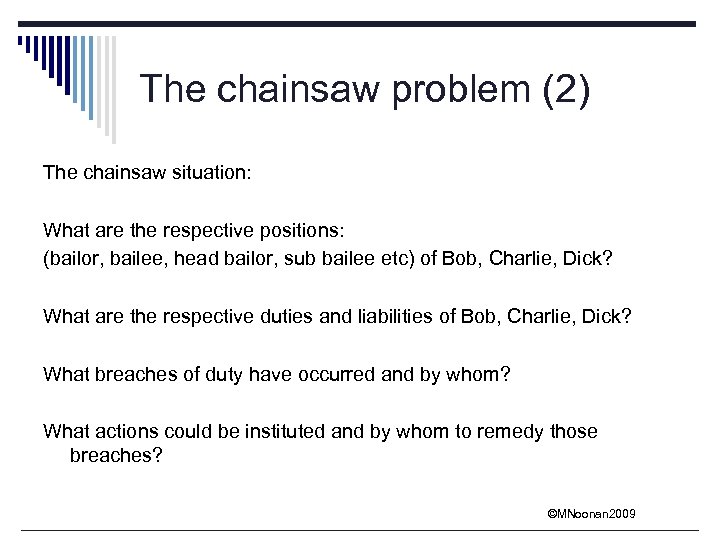 The chainsaw problem (2)

The chainsaw situation:

What are the respective positions:
(bailor, bailee, head bailor, sub bailee etc) of Bob, Charlie, Dick?

What are the respective duties and liabilities of Bob, Charlie, Dick?

What breaches of duty have occurred and by whom?

What actions could be instituted and by whom to remedy those breaches?

©MNoonan2009